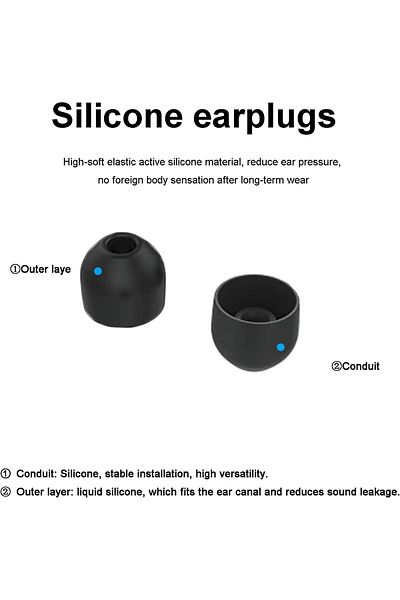 Silicone earplugs

High-soft elastic active silicone material, reduce ear pressure, no foreign body sensation after long-term wear

①Outer laye

②Conduit

① Conduit: Silicone, stable installation, high versatility.
② Outer layer: liquid silicone, which fits the ear canal and reduces sound leakage.